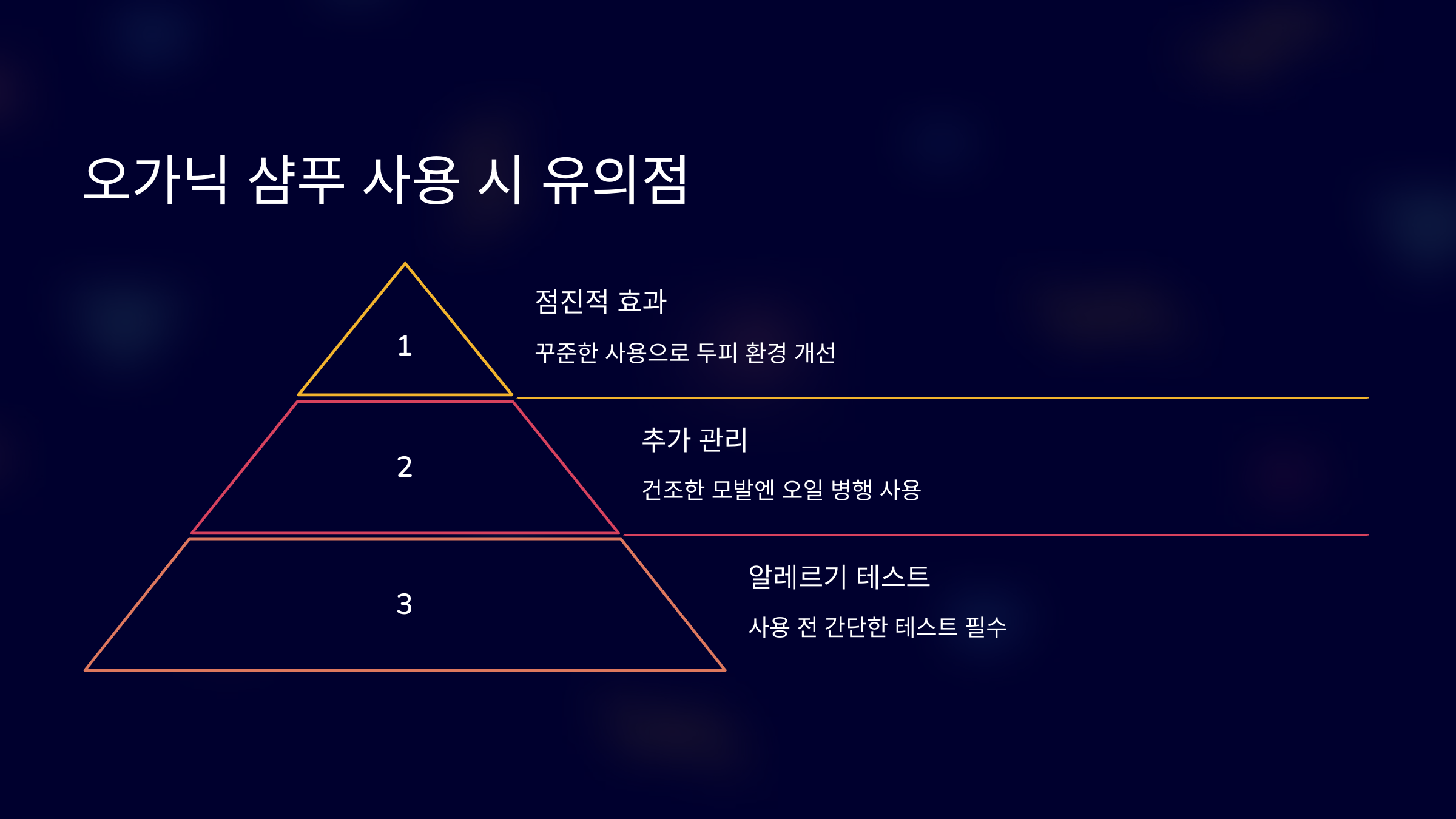 오가닉 샴푸 사용 시 유의점

1

점진적 효과

꾸준한 사용으로 두피 환경 개선

2

추가 관리

건조한 모발엔 오일 병행 사용

3

알레르기 테스트

사용 전 간단한 테스트 필수